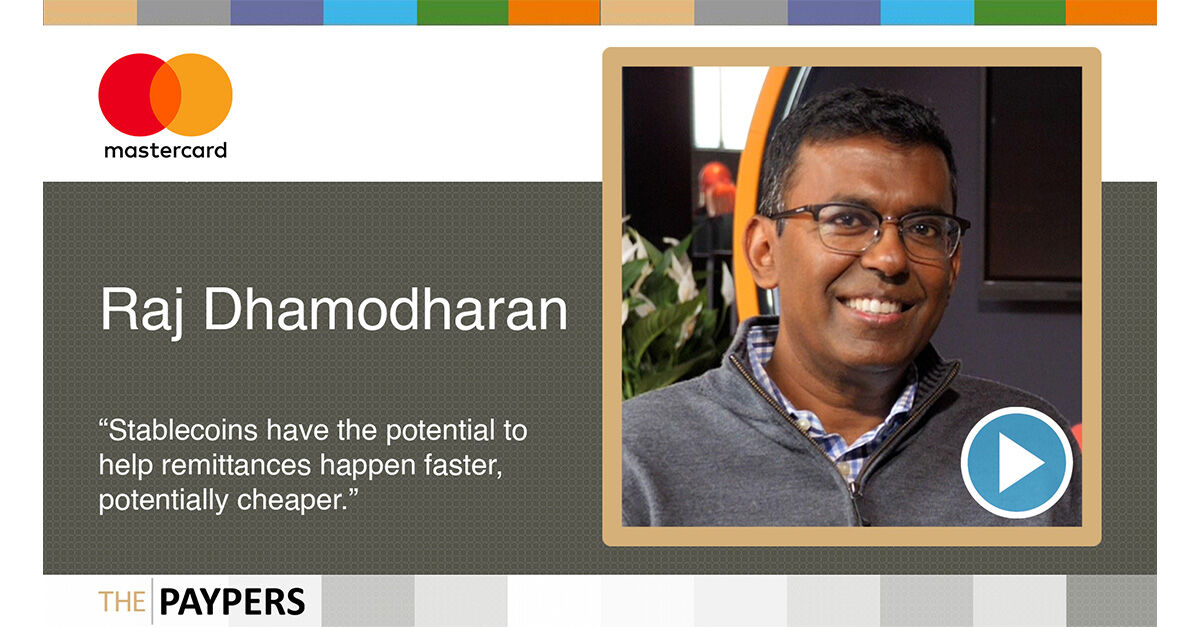 mastercard

Raj Dhamodharan

“Stablecoins have the potential to help remittances happen faster, potentially cheaper.”

THE PAYPERS